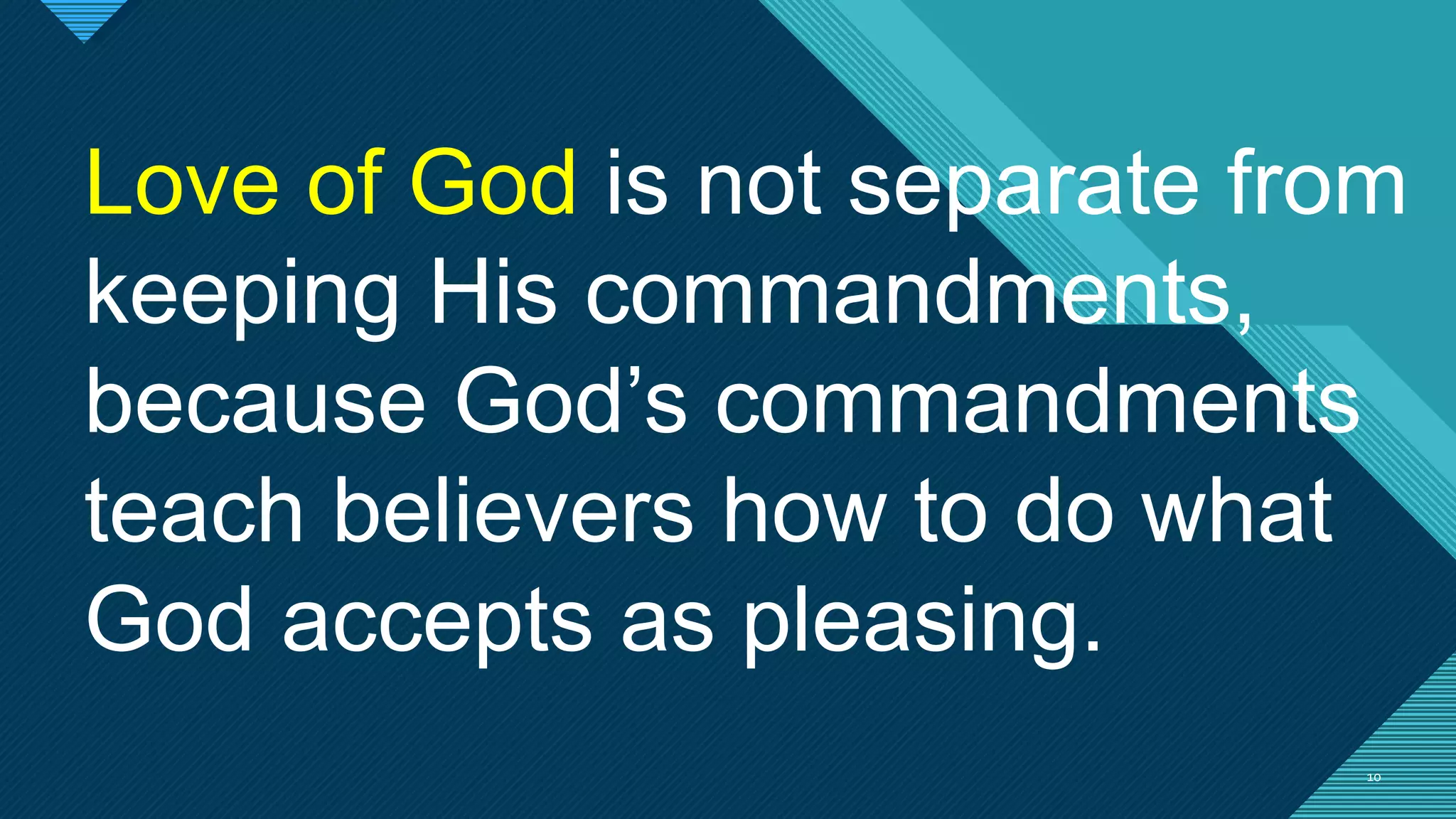 Love of God is not separate from keeping His commandments, because God’s commandments teach believers how to do what God accepts as pleasing.

10